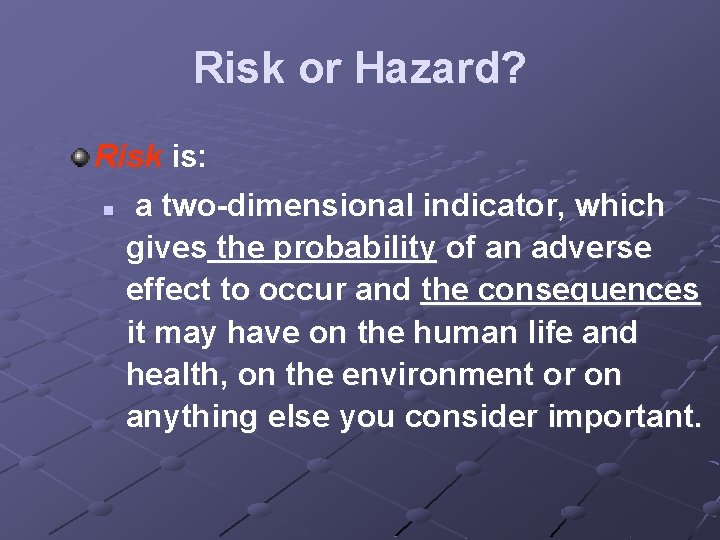 Risk or Hazard?

Risk is:

a two-dimensional indicator, which gives the probability of an adverse effect to occur and the consequences it may have on the human life and health, on the environment or on anything else you consider important.